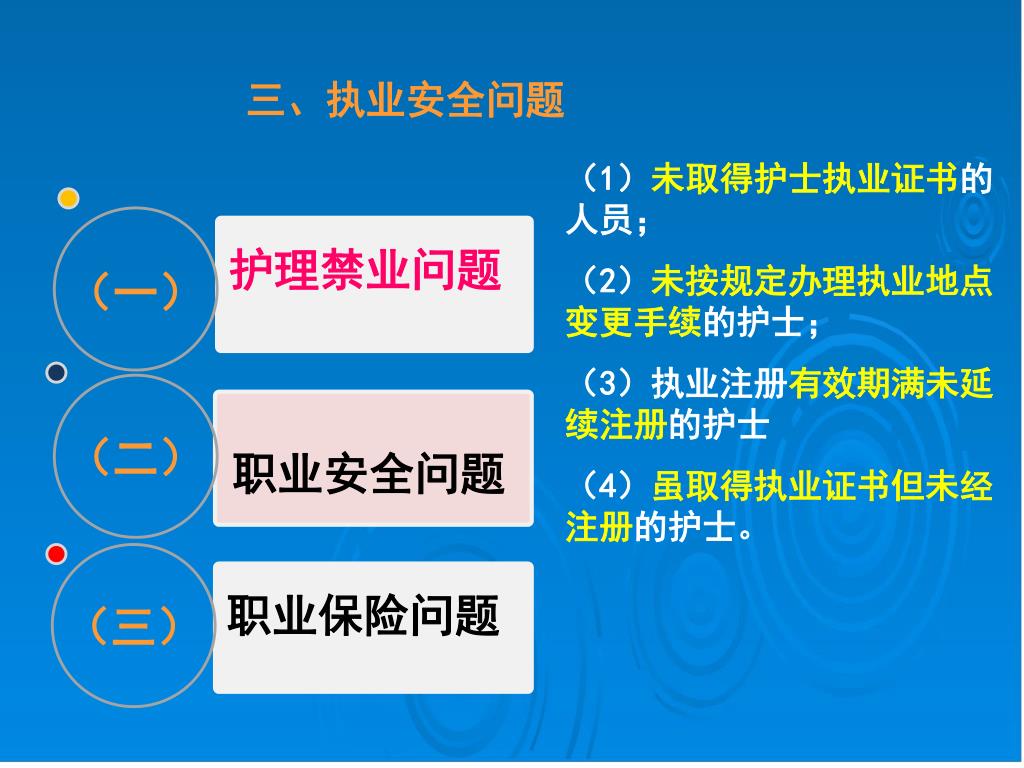 三、执业安全问题

（一）

护理禁业问题

（二）

职业安全问题

（三）

职业保险问题

（1）未取得护士执业证书的人员；

（2）未按规定办理执业地点变更手续的护士；

（3）执业注册有效期满未延续注册的护士

（4）虽取得执业证书但未经注册的护士。